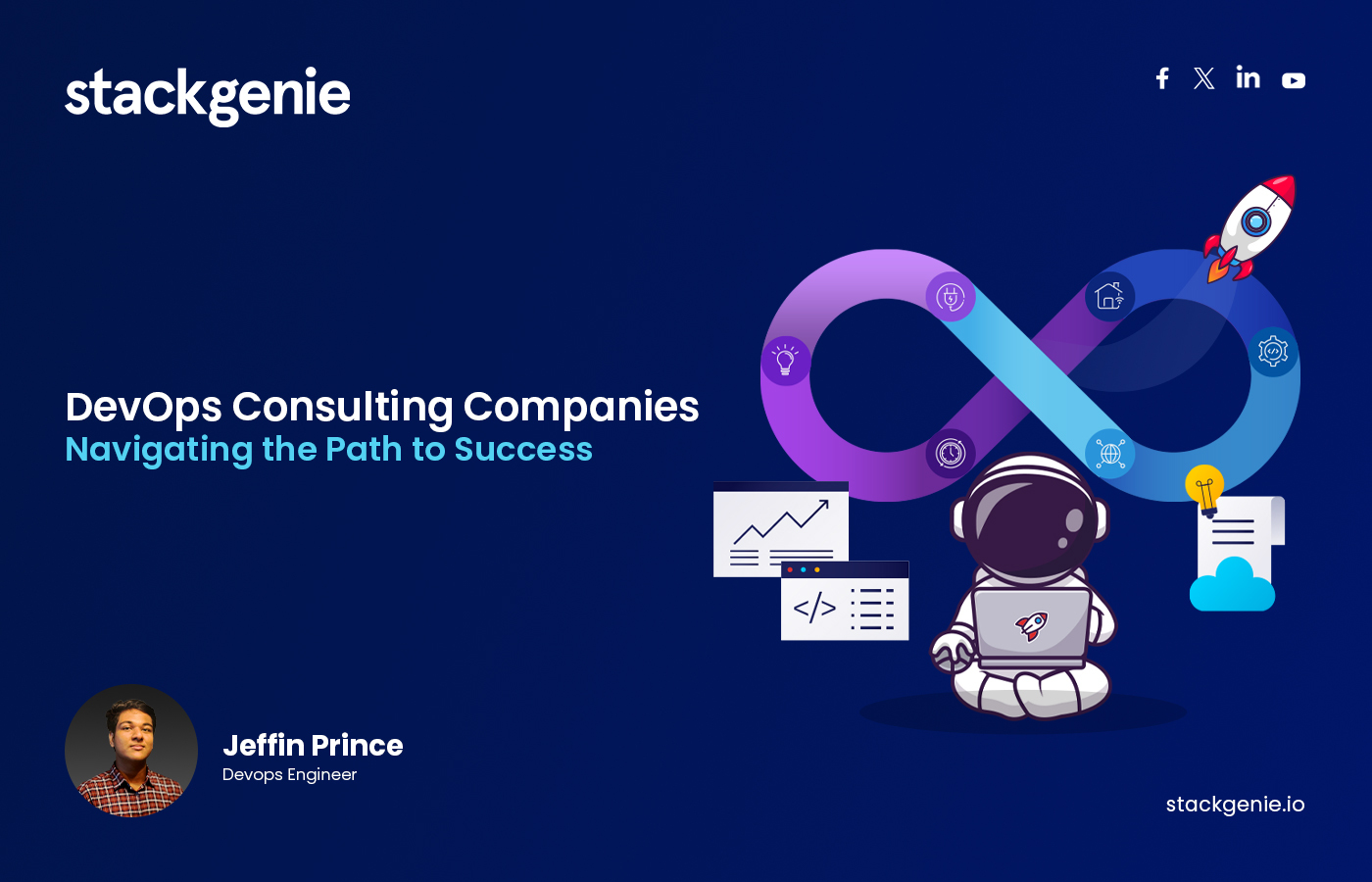 stackgenie

DevOps Consulting Companies
Navigating the Path to Success

</>

Jeffin Prince
Devops Engineer

stackgenie.io